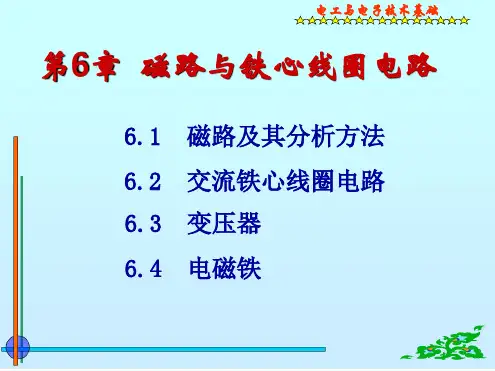 电工与电子技术基础

第6章 磁路与铁心线圈电路

6.1 磁路及其分析方法

6.2 交流铁心线圈电路

6.3 变压器

6.4 电磁铁